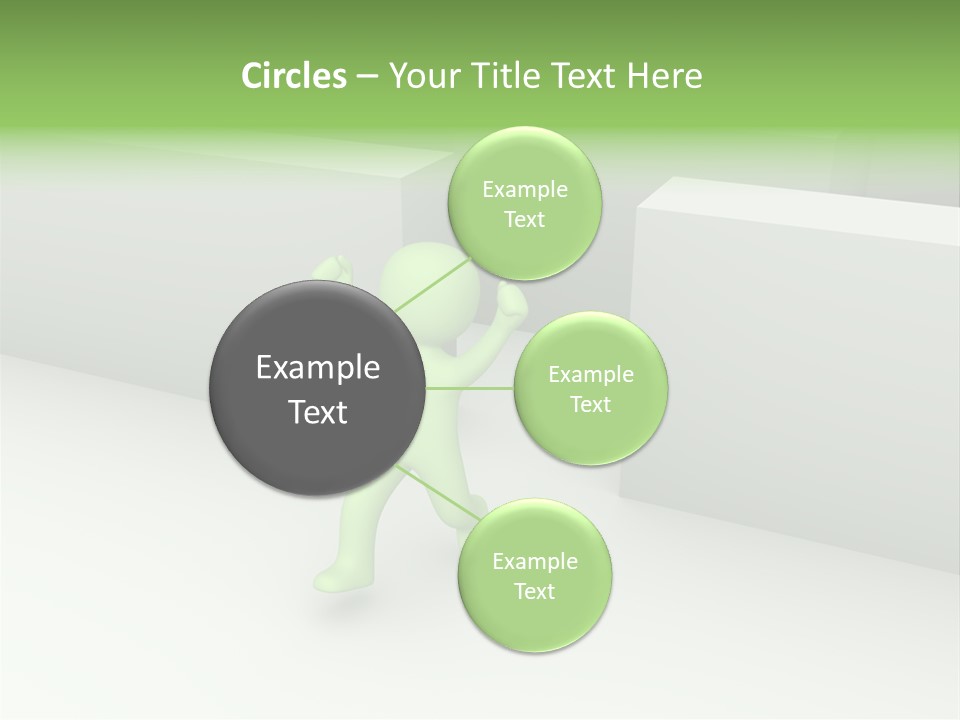 Circles – Your Title Text Here

Example Text

Example Text

Example Text

Example Text